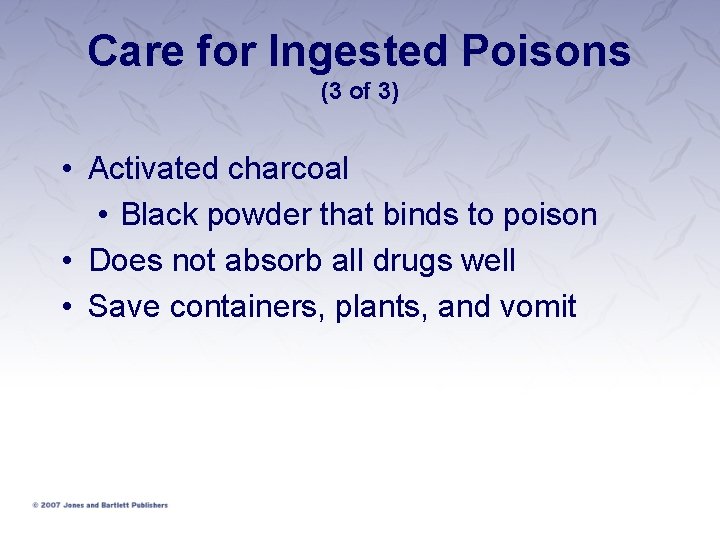 Care for Ingested Poisons
(3 of 3)

• Activated charcoal
  • Black powder that binds to poison
• Does not absorb all drugs well
• Save containers, plants, and vomit

© 2007 Jones and Bartlett Publishers